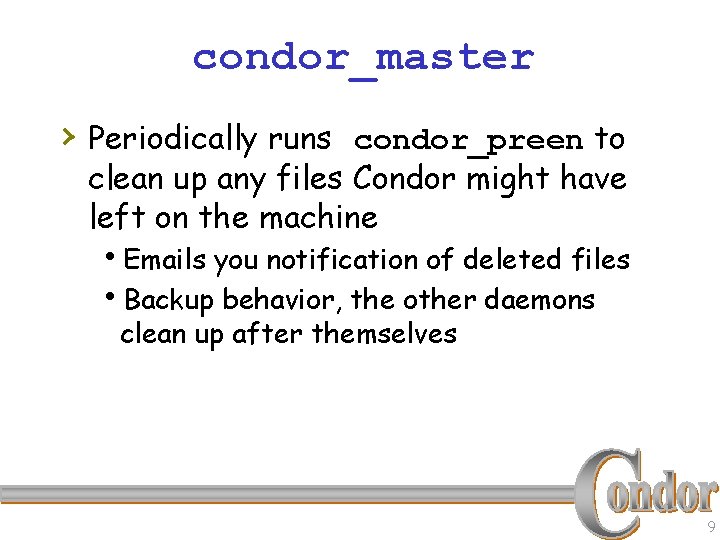 condor_master

› Periodically runs condor_preen to clean up any files Condor might have left on the machine

• Emails you notification of deleted files

• Backup behavior, the other daemons clean up after themselves

Condor

9